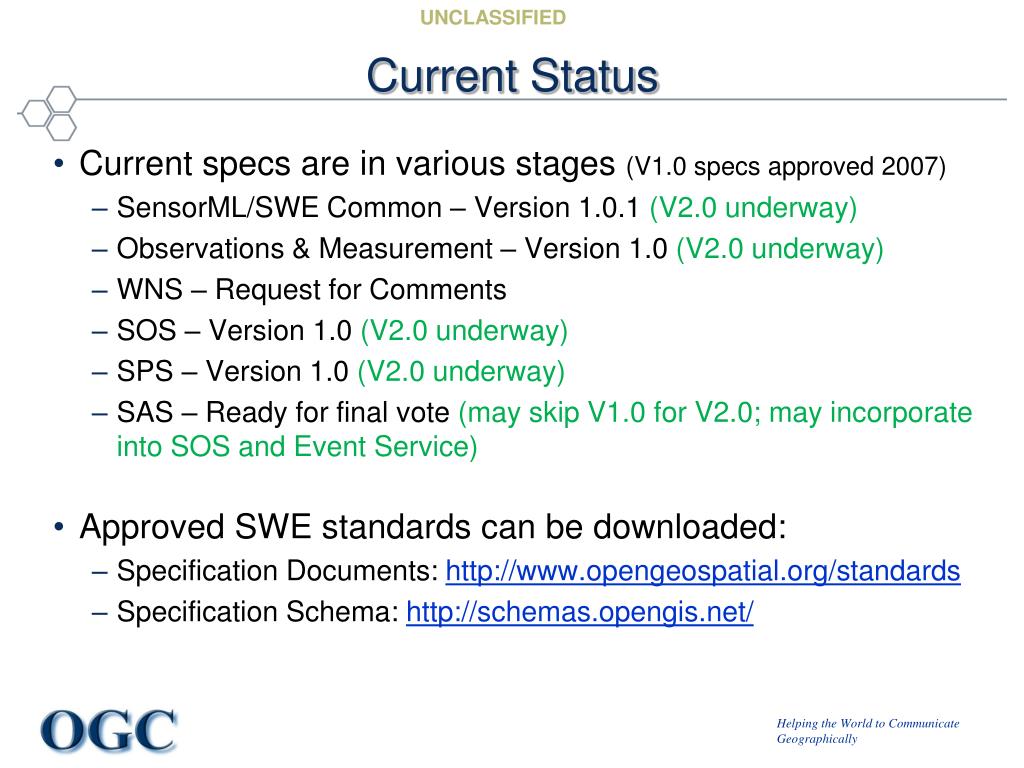 UNCLASSIFIED

Current Status

• Current specs are in various stages (V1.0 specs approved 2007)
– SensorML/SWE Common – Version 1.0.1 (V2.0 underway)
– Observations & Measurement – Version 1.0 (V2.0 underway)
– WNS – Request for Comments
– SOS – Version 1.0 (V2.0 underway)
– SPS – Version 1.0 (V2.0 underway)
– SAS – Ready for final vote (may skip V1.0 for V2.0; may incorporate into SOS and Event Service)

• Approved SWE standards can be downloaded:
– Specification Documents: http://www.opengeospatial.org/standards
– Specification Schema: http://schemas.opengis.net/

OGC

Helping the World to Communicate Geographically